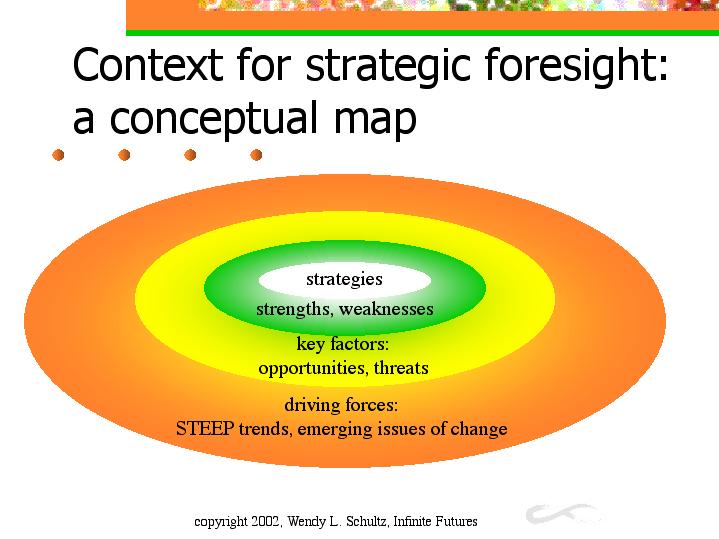 Context for strategic foresight: a conceptual map

strategies

strengths, weaknesses

key factors:
opportunities, threats

driving forces:
STEEP trends, emerging issues of change

copyright 2002, Wendy L. Schultz, Infinite Futures